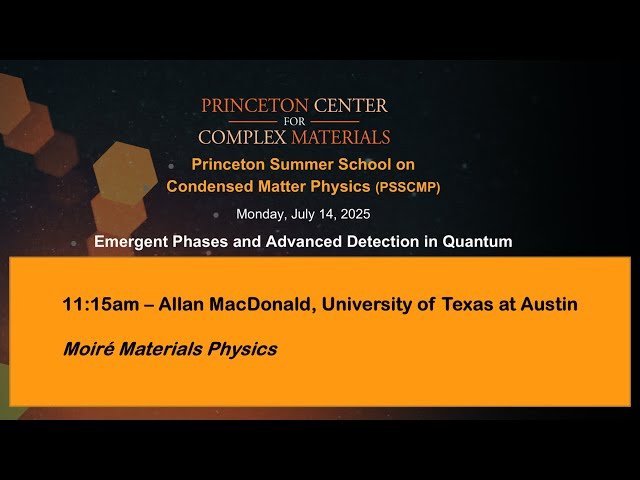 PRINCETON CENTER
FOR
COMPLEX MATERIALS

Princeton Summer School on Condensed Matter Physics (PSSCMP)

Monday, July 14, 2025

Emergent Phases and Advanced Detection in Quantum

11:15am – Allan MacDonald, University of Texas at Austin

Moiré Materials Physics